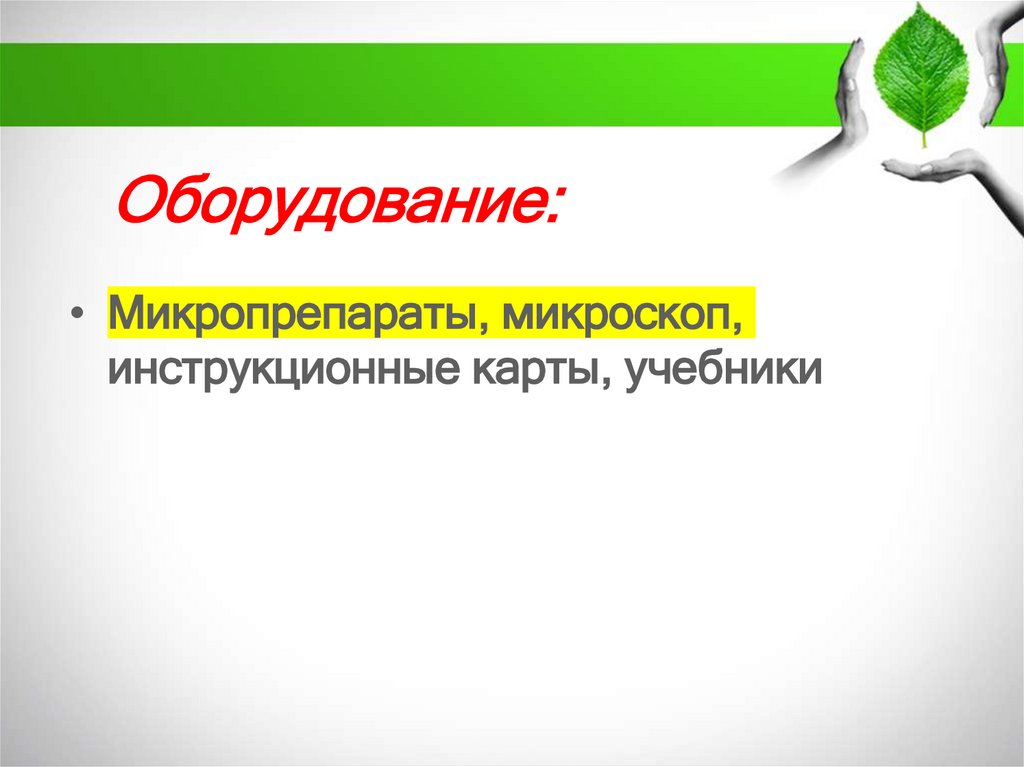 Оборудование:

• Микропрепараты, микроскоп, инструкционные карты, учебники